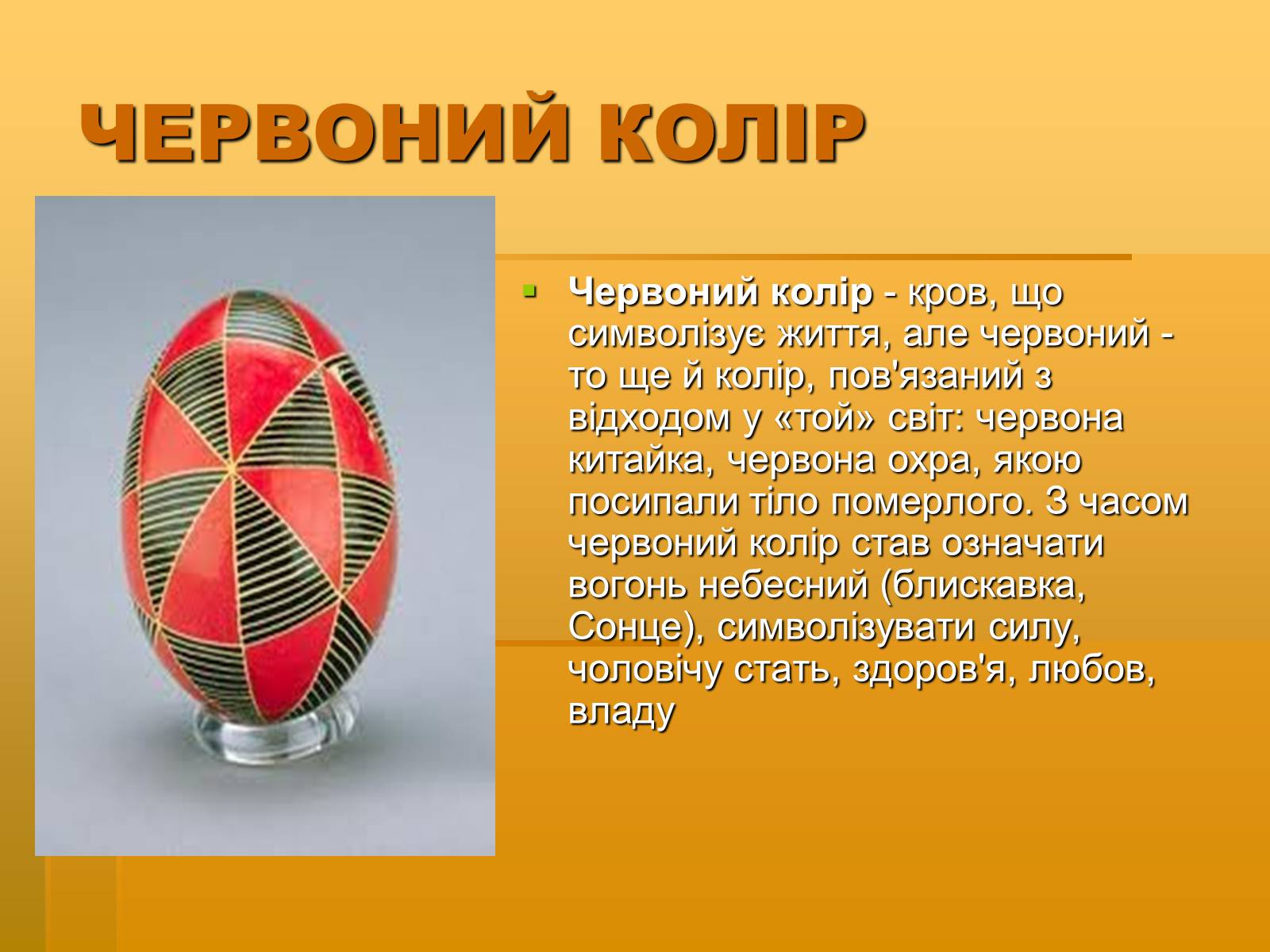 ЧЕРВОНИЙ КОЛІР

Червоний колір - кров, що символізує життя, але червоний - то ще й колір, пов'язаний з відходом у «той» світ: червона китайка, червона охра, якою посипали тіло померлого. З часом червоний колір став означати вогонь небесний (блискавка, Сонце), символізувати силу, чоловічу стать, здоров'я, любов, владу